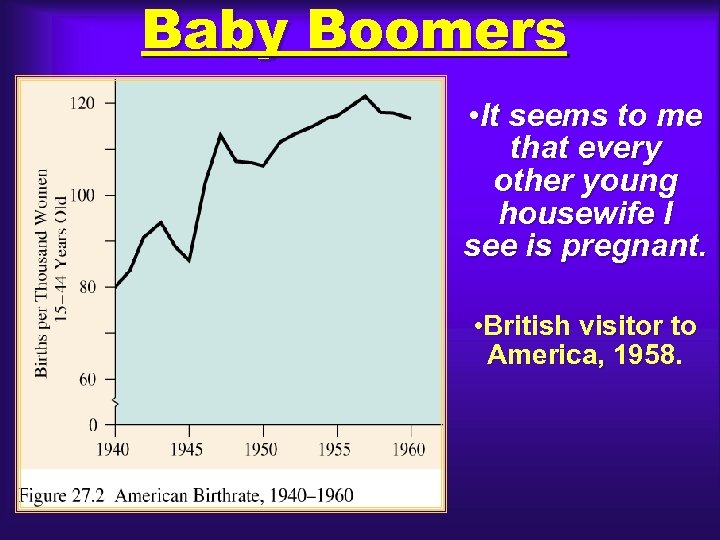 Baby Boomers

Births per Thousand Women 15–44 Years Old

120
100
80
60
0

1940 1945 1950 1955 1960

Figure 27.2 American Birthrate, 1940–1960

•It seems to me that every other young housewife I see is pregnant.

•British visitor to America, 1958.